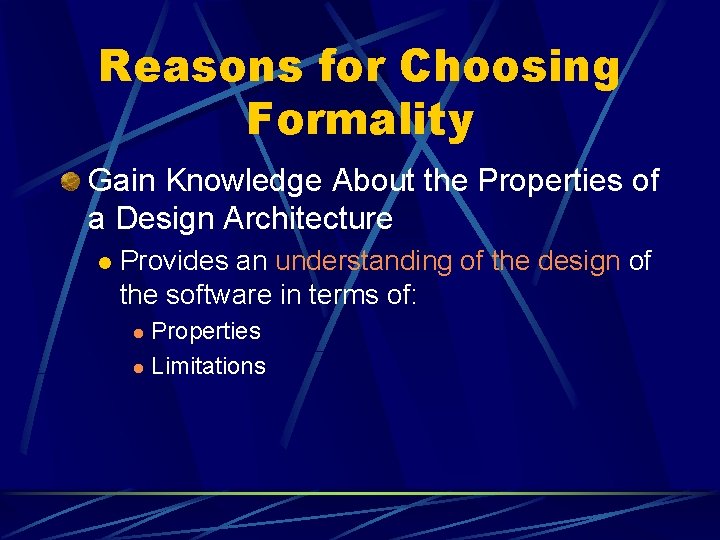 Reasons for Choosing Formality

Gain Knowledge About the Properties of a Design Architecture

Provides an understanding of the design of the software in terms of:

Properties

Limitations